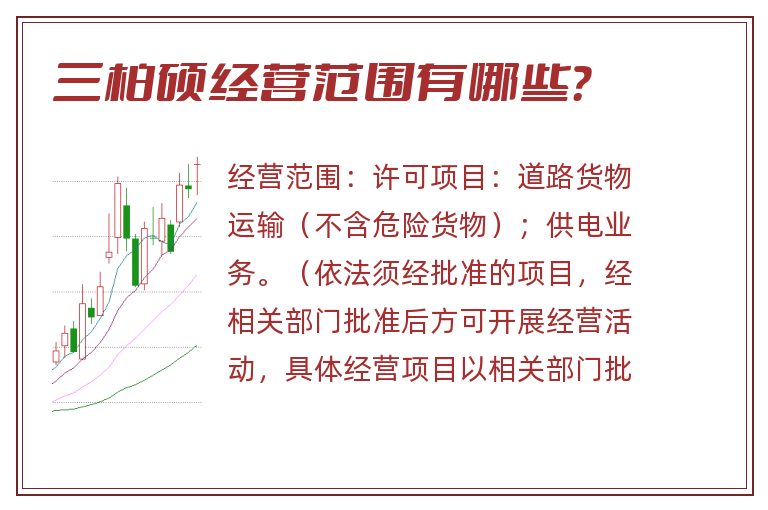 三柏硕经营范围有哪些?

经营范围：许可项目：道路货物运输（不含危险货物）；供电业务。（依法须经批准的项目，经相关部门批准后方可开展经营活动，具体经营项目以相关部门批